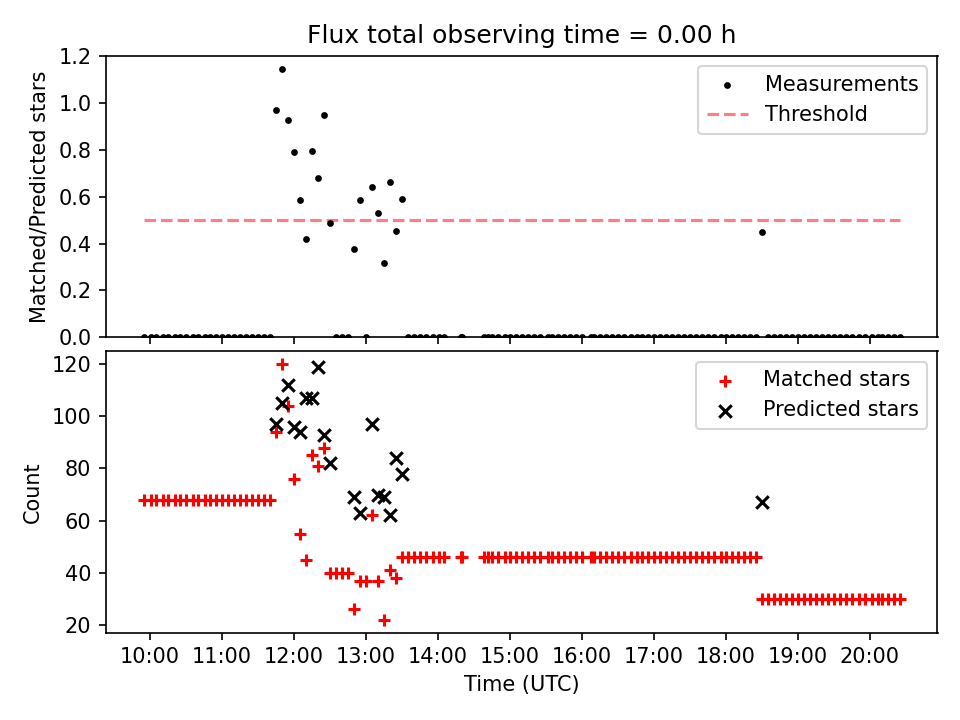 Flux total observing time = 0.00 h

Matched/Predicted stars

1.2
1.0
0.8
0.6
0.4
0.2
0.0

Measurements
Threshold

Count

120
100
80
60
40
20

Matched stars
Predicted stars

10:00
11:00
12:00
13:00
14:00
15:00
16:00
17:00
18:00
19:00
20:00

Time (UTC)